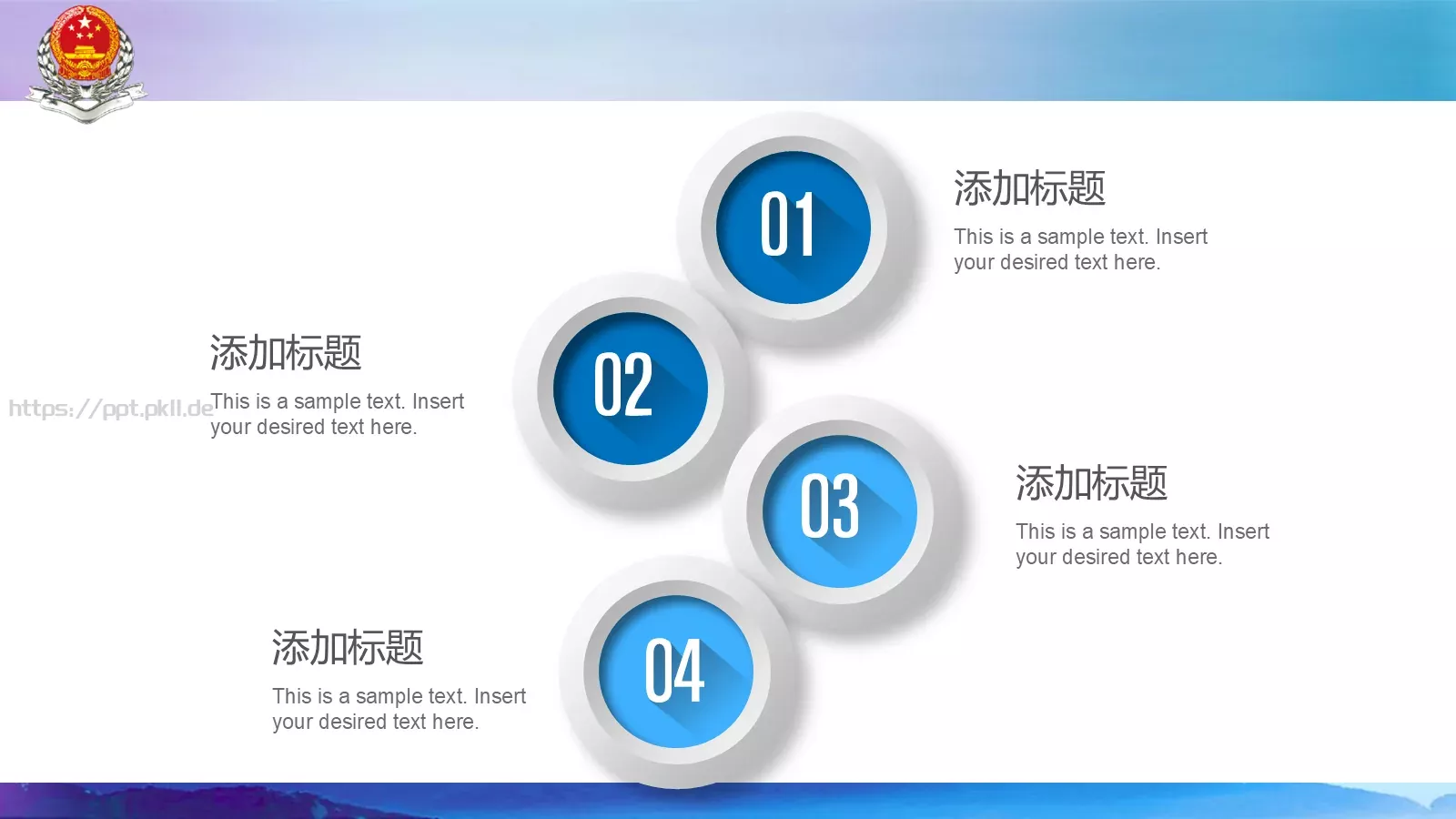 01

添加标题

This is a sample text. Insert your desired text here.

02

添加标题

https://ppt.pkll.de

This is a sample text. Insert your desired text here.

03

添加标题

This is a sample text. Insert your desired text here.

04

添加标题

This is a sample text. Insert your desired text here.